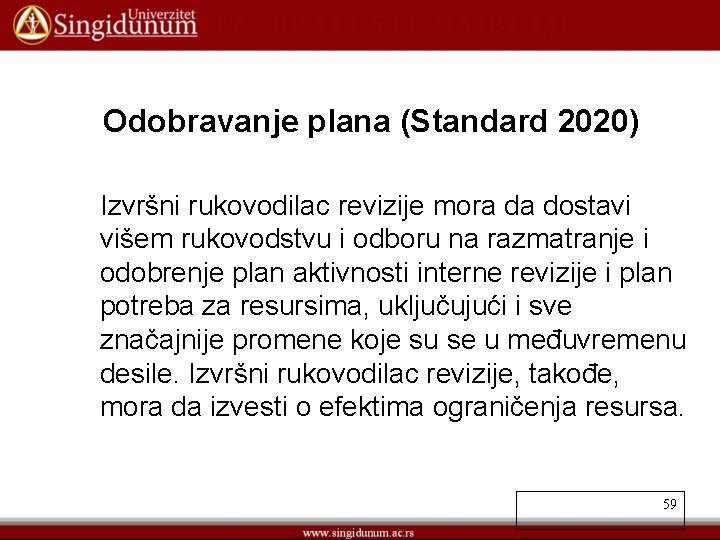 Univerzitet Singidunum

Odobravanje plana (Standard 2020)

Izvršni rukovodilac revizije mora da dostavi višem rukovodstvu i odboru na razmatranje i odobrenje plan aktivnosti interne revizije i plan potreba za resursima, uključujući i sve značajnije promene koje su se u međuvremenu desile. Izvršni rukovodilac revizije, takođe, mora da izvesti o efektima ograničenja resursa.

59

www.singidunum.ac.rs